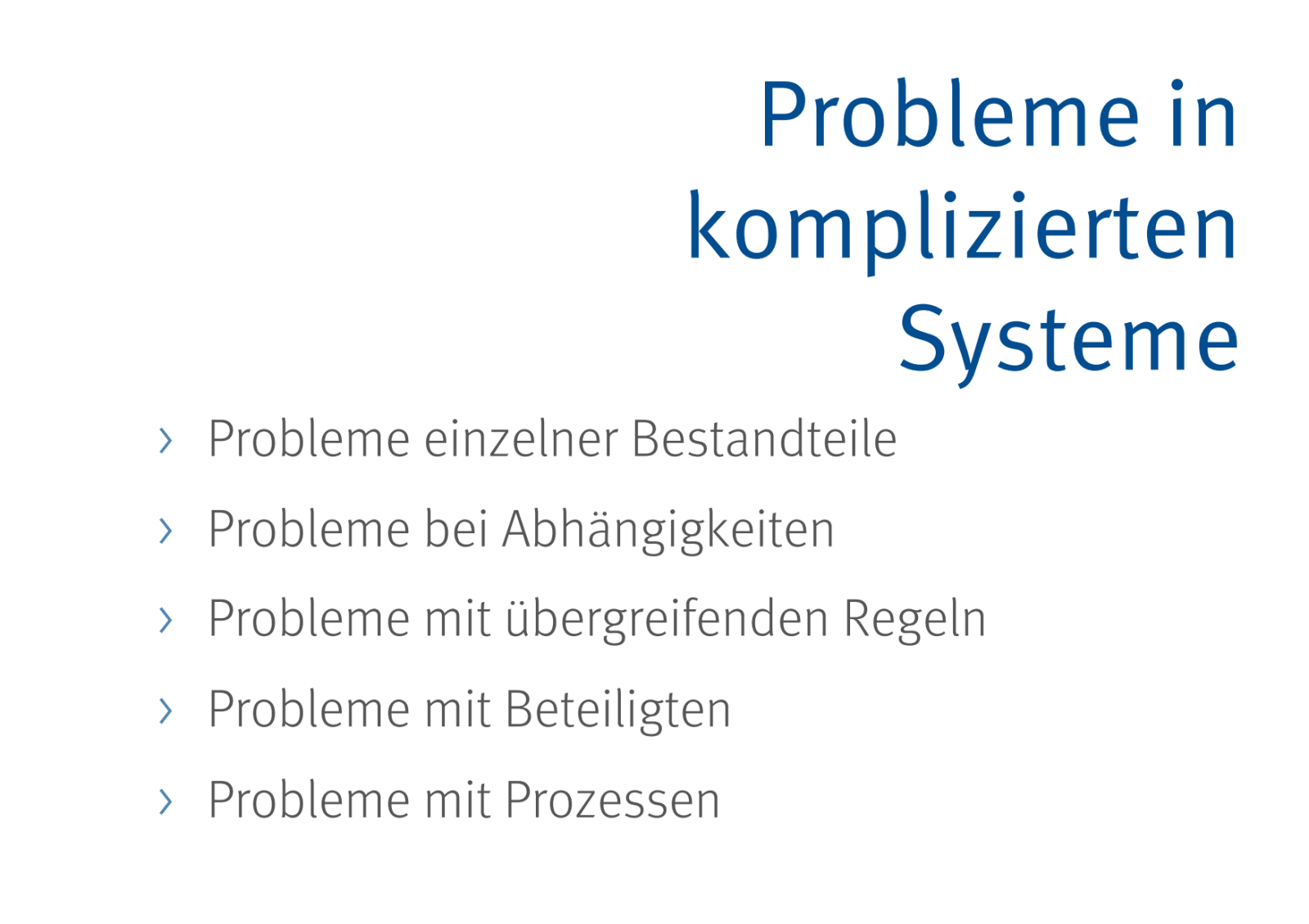 Probleme in komplizierten Systeme

› Probleme einzelner Bestandteile
› Probleme bei Abhängigkeiten
› Probleme mit übergreifenden Regeln
› Probleme mit Beteiligten
› Probleme mit Prozessen